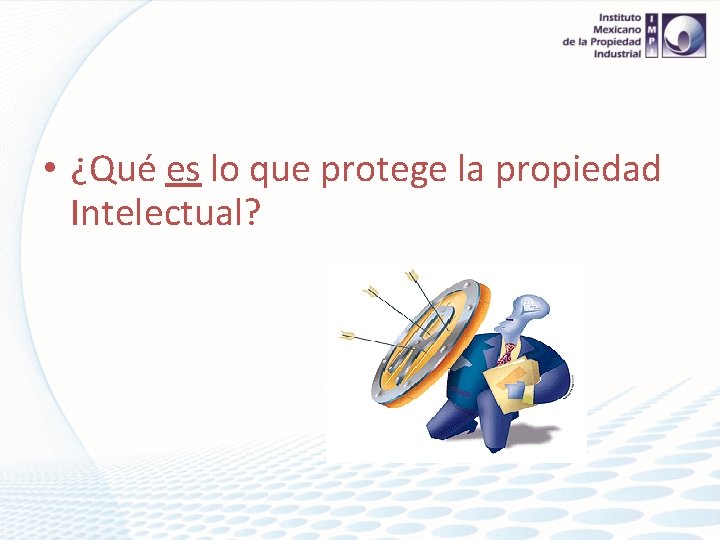 Instituto Mexicano de la Propiedad Industrial

IMPI

• ¿Qué es lo que protege la propiedad Intelectual?